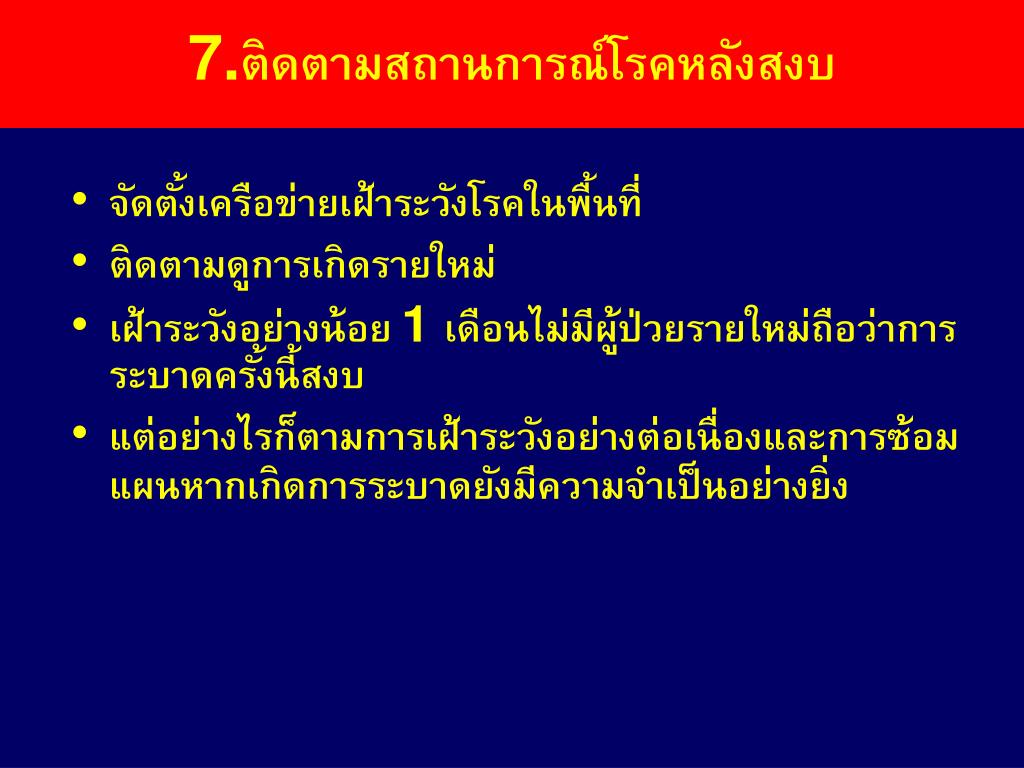 7.ติดตามสถานการณ์โรคหลังสงบ

• จัดตั้งเครือข่ายเฝ้าระวังโรคในพื้นที่
• ติดตามดูการเกิดรายใหม่
• เฝ้าระวังอย่างน้อย 1 เดือนไม่มีผู้ป่วยรายใหม่ถือว่าการระบาดครั้งนี้สงบ
• แต่อย่างไรก็ตามการเฝ้าระวังอย่างต่อเนื่องและการซ้อมแผนหากเกิดการระบาดยังมีความจำเป็นอย่างยิ่ง